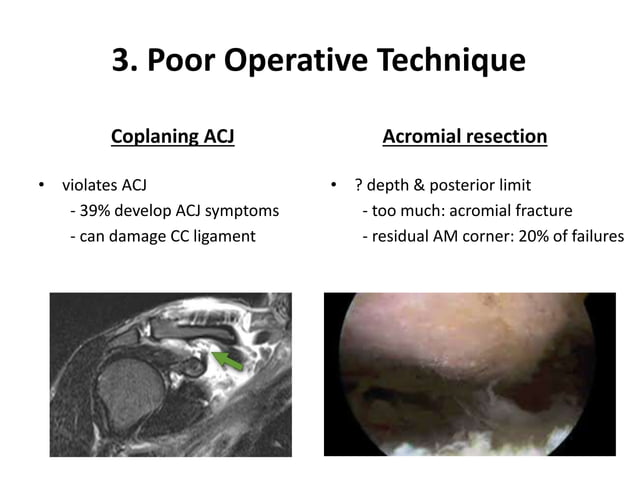 3. Poor Operative Technique

Coplaning ACJ

• violates ACJ
- 39% develop ACJ symptoms
- can damage CC ligament

Acromial resection

• ? depth & posterior limit
- too much: acromial fracture
- residual AM corner: 20% of failures